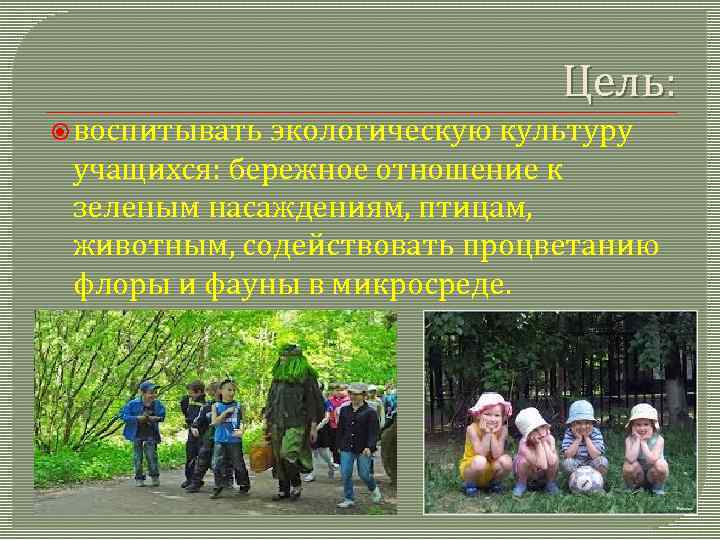 Цель:

воспитывать экологическую культуру учащихся: бережное отношение к зеленым насаждениям, птицам, животным, содействовать процветанию флоры и фауны в микросреде.